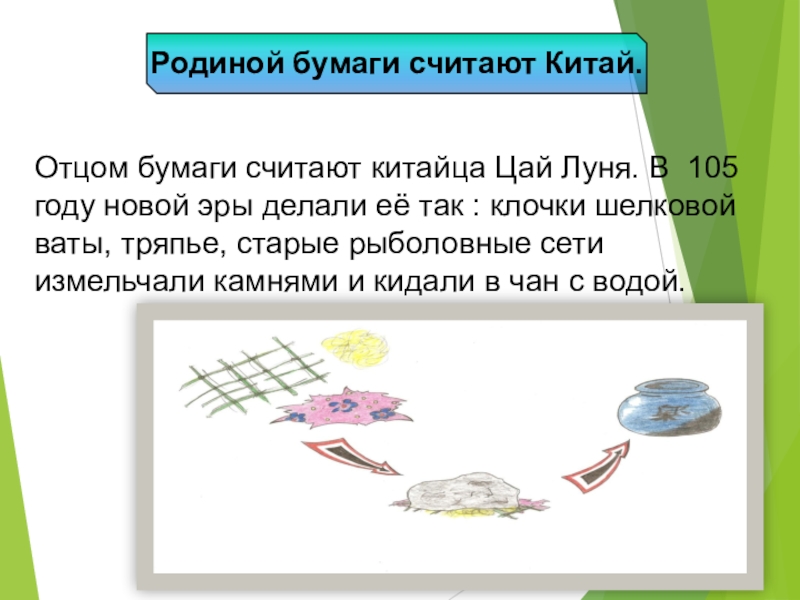 Родиной бумаги считают Китай.

Отцом бумаги считают китайца Цай Луня. В 105 году новой эры делали её так : клочки шелковой ваты, тряпье, старые рыболовные сети измельчали камнями и кидали в чан с водой.